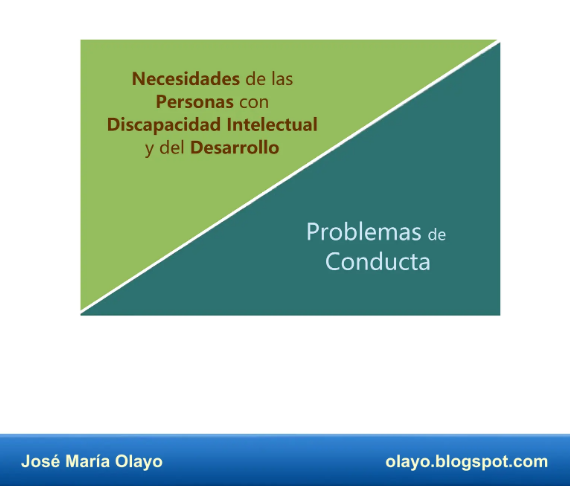 Necesidades de las Personas con Discapacidad Intelectual y del Desarrollo

Problemas de Conducta

José María Olayo

olayo.blogspot.com